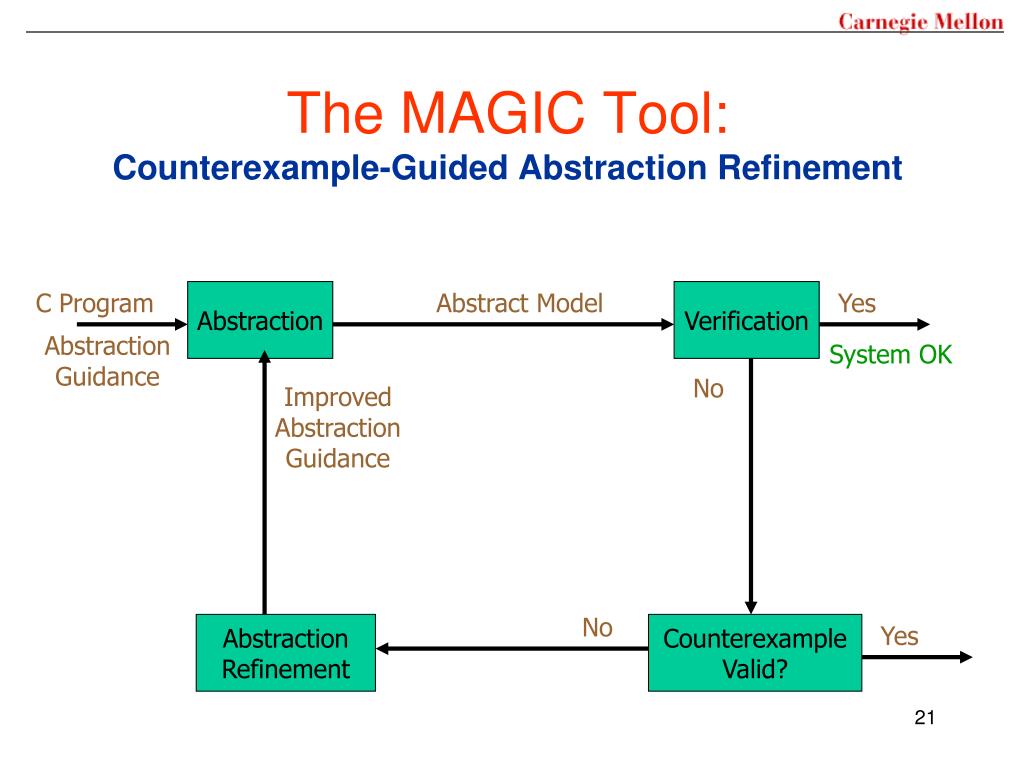 Carnegie Mellon

The MAGIC Tool:
Counterexample-Guided Abstraction Refinement

C Program

Abstraction Guidance

Abstraction

Abstract Model

Verification

Yes

System OK

No

Improved Abstraction Guidance

Abstraction Refinement

No

Counterexample Valid?

Yes

21